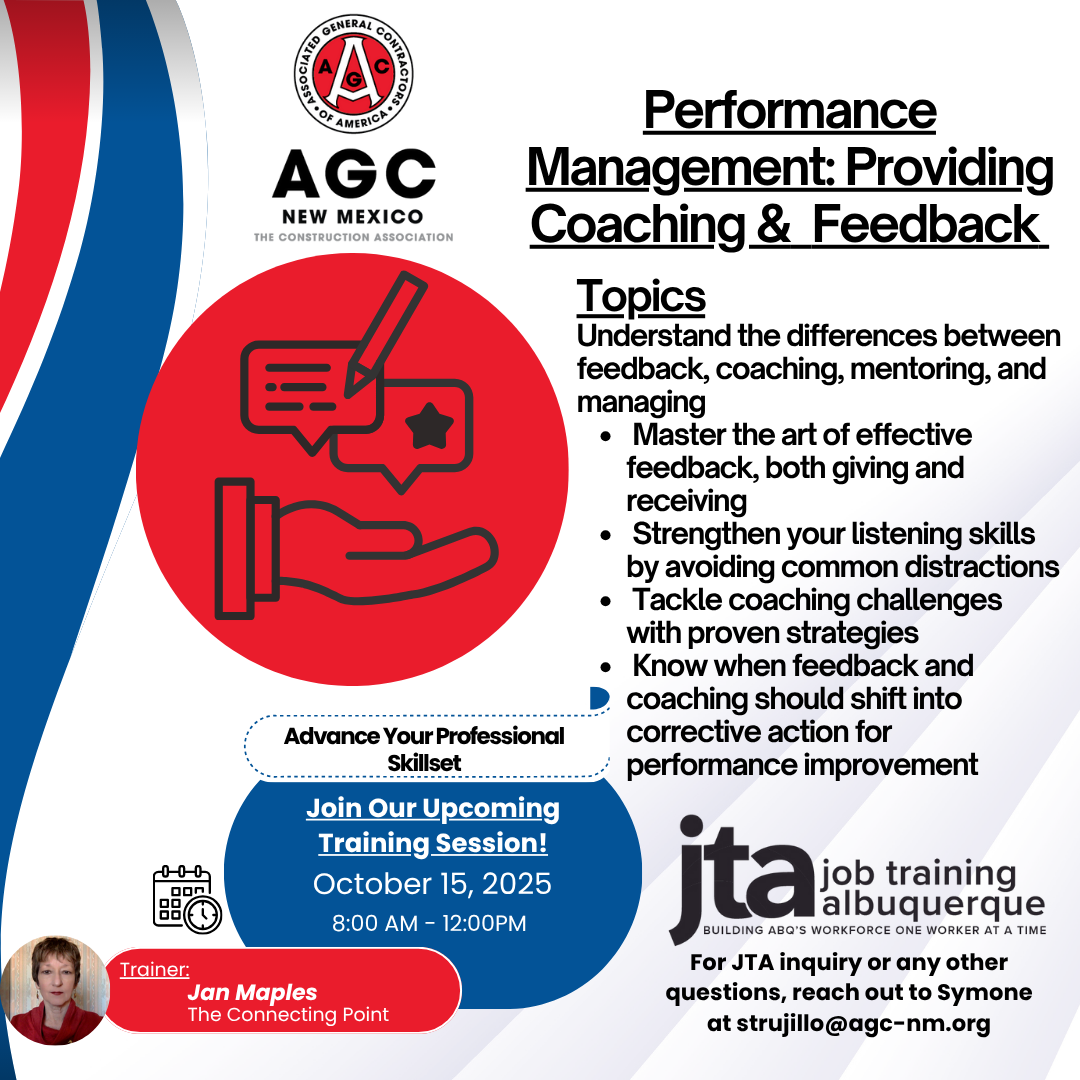 ASSOCIATED GENERAL CONTRACTORS OF AMERICA

AGC

AGC
NEW MEXICO
THE CONSTRUCTION ASSOCIATION

Performance Management: Providing Coaching & Feedback

Topics
Understand the differences between feedback, coaching, mentoring, and managing
- Master the art of effective feedback, both giving and receiving
- Strengthen your listening skills by avoiding common distractions
- Tackle coaching challenges with proven strategies
- Know when feedback and coaching should shift into corrective action for performance improvement

Advance Your Professional Skillset

Join Our Upcoming Training Session!
October 15, 2025
8:00 AM - 12:00PM

Trainer:
Jan Maples
The Connecting Point

jta job training albuquerque
BUILDING ABQ'S WORKFORCE ONE WORKER AT A TIME

For JTA inquiry or any other questions, reach out to Symone at strujillo@agc-nm.org